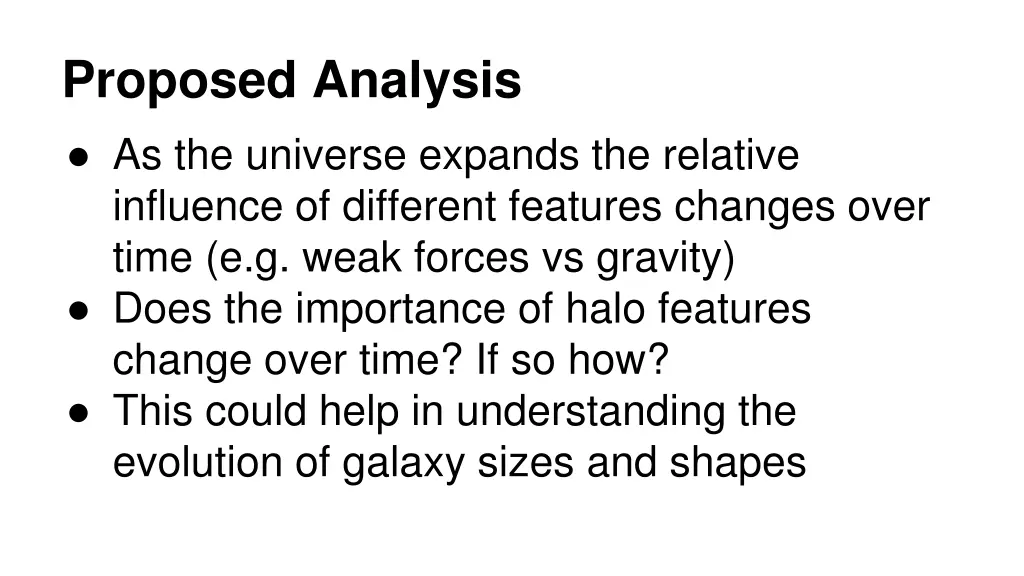 Proposed Analysis

● As the universe expands the relative influence of different features changes over time (e.g. weak forces vs gravity)
● Does the importance of halo features change over time? If so how?
● This could help in understanding the evolution of galaxy sizes and shapes